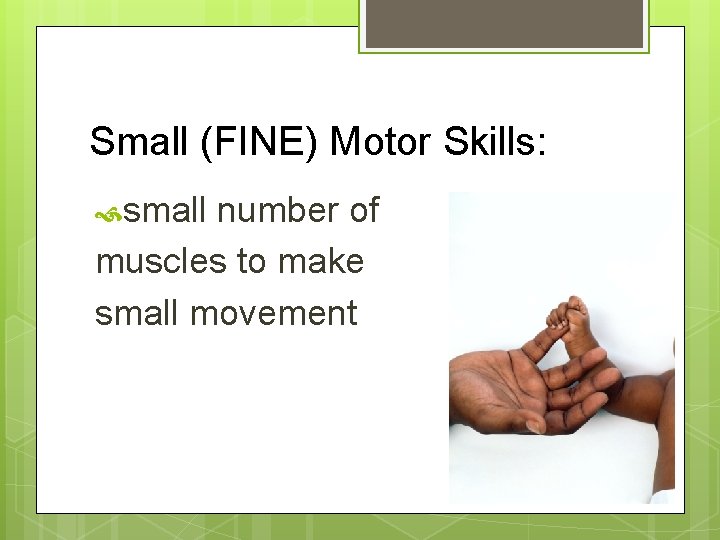 Small (FINE) Motor Skills:

small number of muscles to make small movement